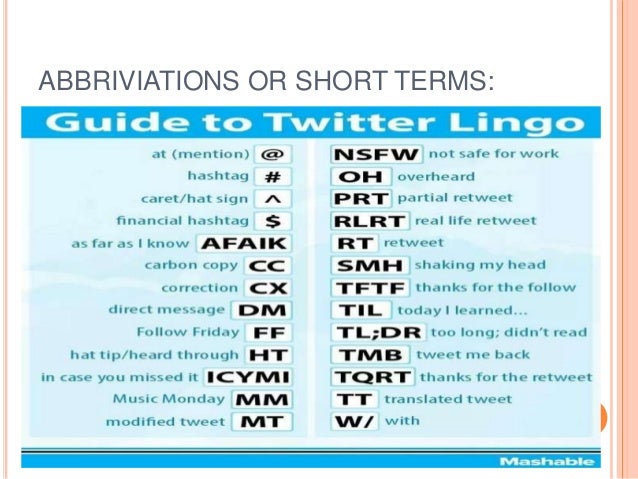 ABBRIVIATIONS OR SHORT TERMS:

Guide to Twitter Lingo

at (mention) @
hashtag #
caret/hat sign ^
financial hashtag $
as far as I know AFAIK
carbon copy CC
correction CX
direct message DM
Follow Friday FF
hat tip/heard through HT
in case you missed it ICYMI
Music Monday MM
modified tweet MT

NSFW not safe for work
OH overheard
PRT partial retweet
RLRT real life retweet
RT retweet
SMH shaking my head
TFTF thanks for the follow
TIL today I learned...
TL;DR too long; didn't read
TMB tweet me back
TQRT thanks for the retweet
TT translated tweet
W/ with

Mashable